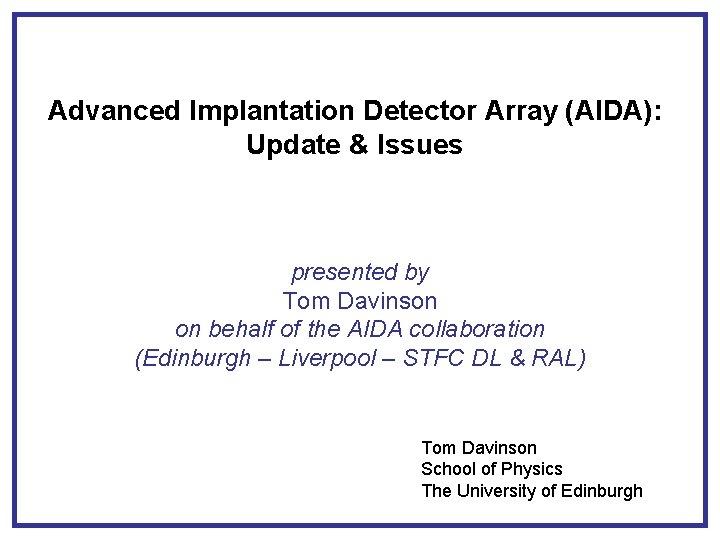 Advanced Implantation Detector Array (AIDA):
Update & Issues

presented by
Tom Davinson
on behalf of the AIDA collaboration
(Edinburgh – Liverpool – STFC DL & RAL)

Tom Davinson
School of Physics
The University of Edinburgh